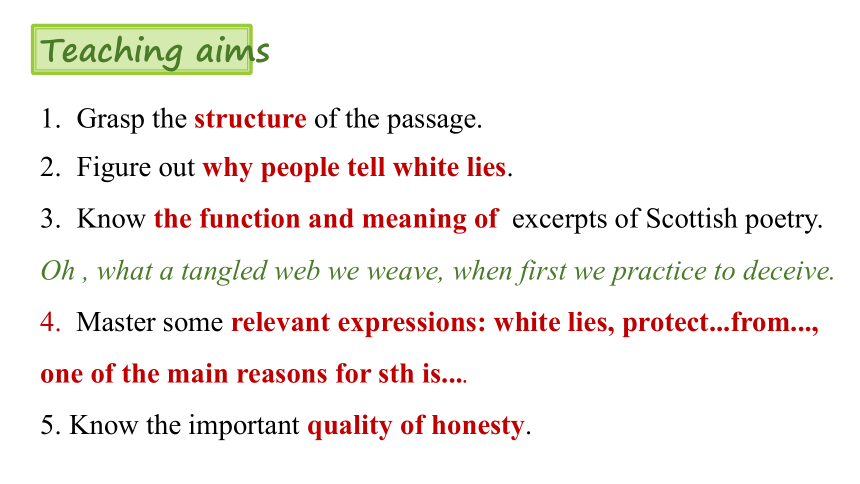 Teaching aims

1. Grasp the structure of the passage.

2. Figure out why people tell white lies.

3. Know the function and meaning of excerpts of Scottish poetry.

Oh , what a tangled web we weave, when first we practice to deceive.

4. Master some relevant expressions: white lies, protect...from..., one of the main reasons for sth is....

5. Know the important quality of honesty.